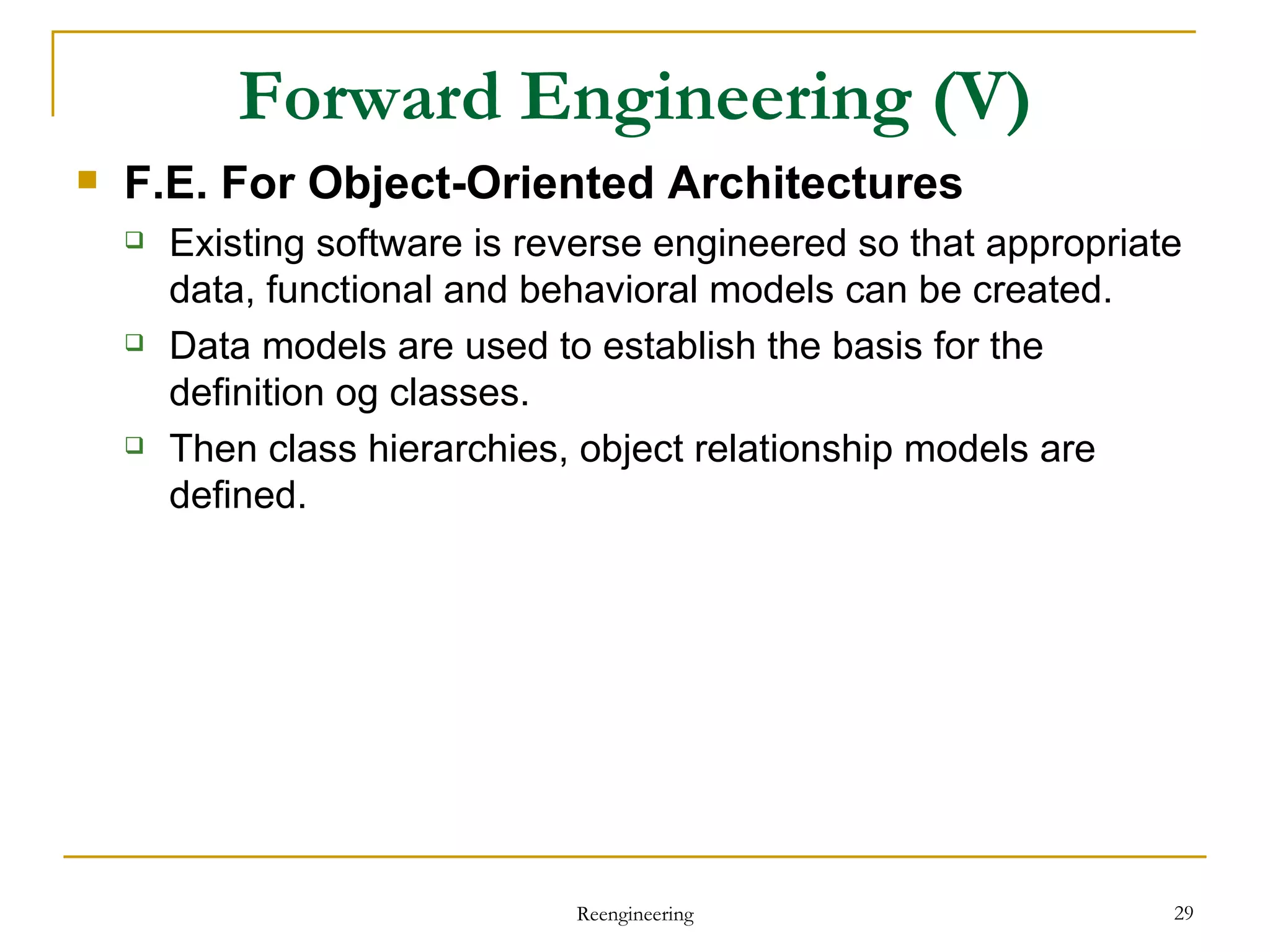 Forward Engineering (V)

F.E. For Object-Oriented Architectures

Existing software is reverse engineered so that appropriate data, functional and behavioral models can be created.

Data models are used to establish the basis for the definition og classes.

Then class hierarchies, object relationship models are defined.

Reengineering

29